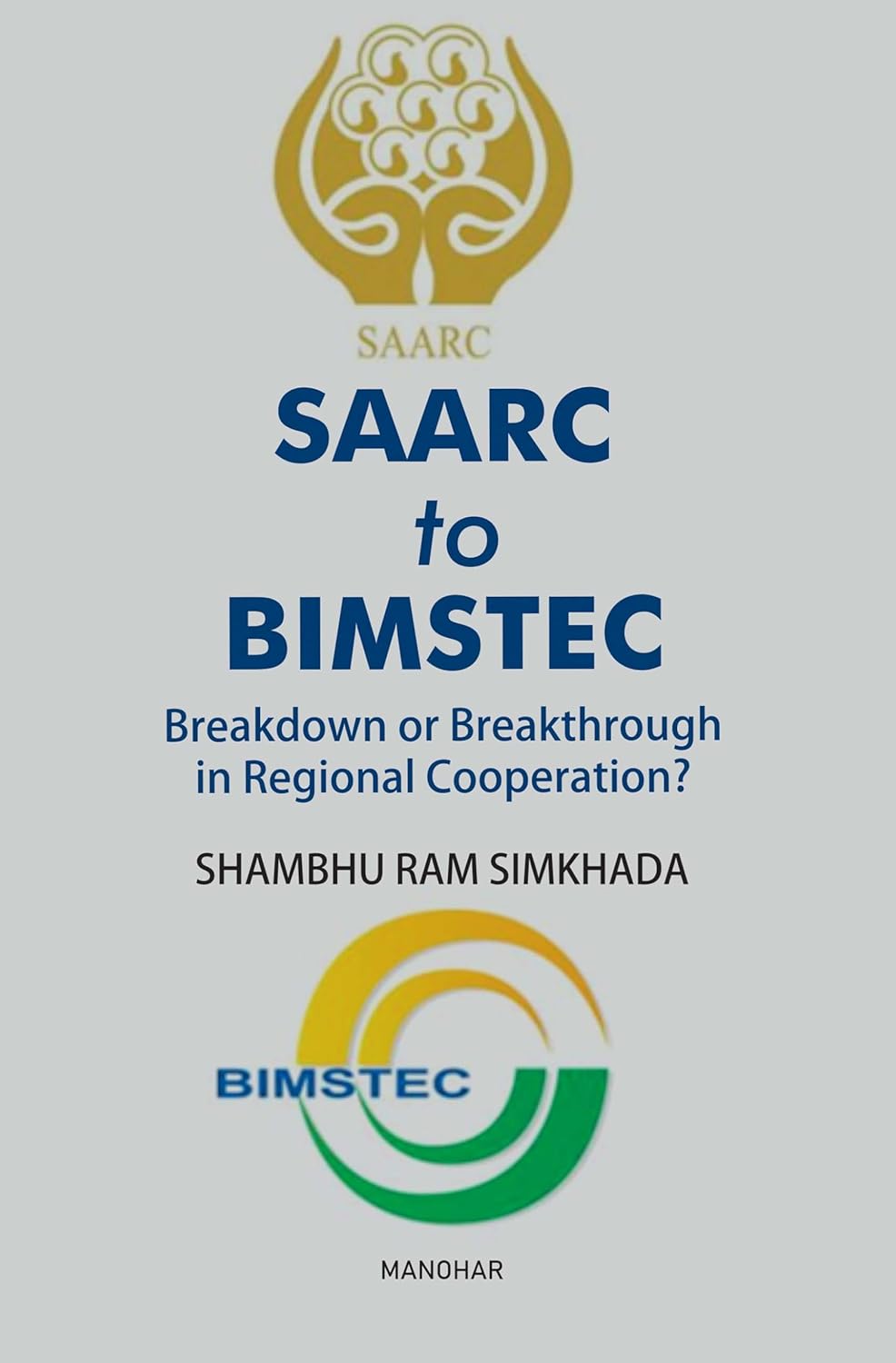 SAARC

SAARC
to
BIMSTEC

Breakdown or Breakthrough in Regional Cooperation?

SHAMBHU RAM SIMKHADA

BIMSTEC

MANOHAR